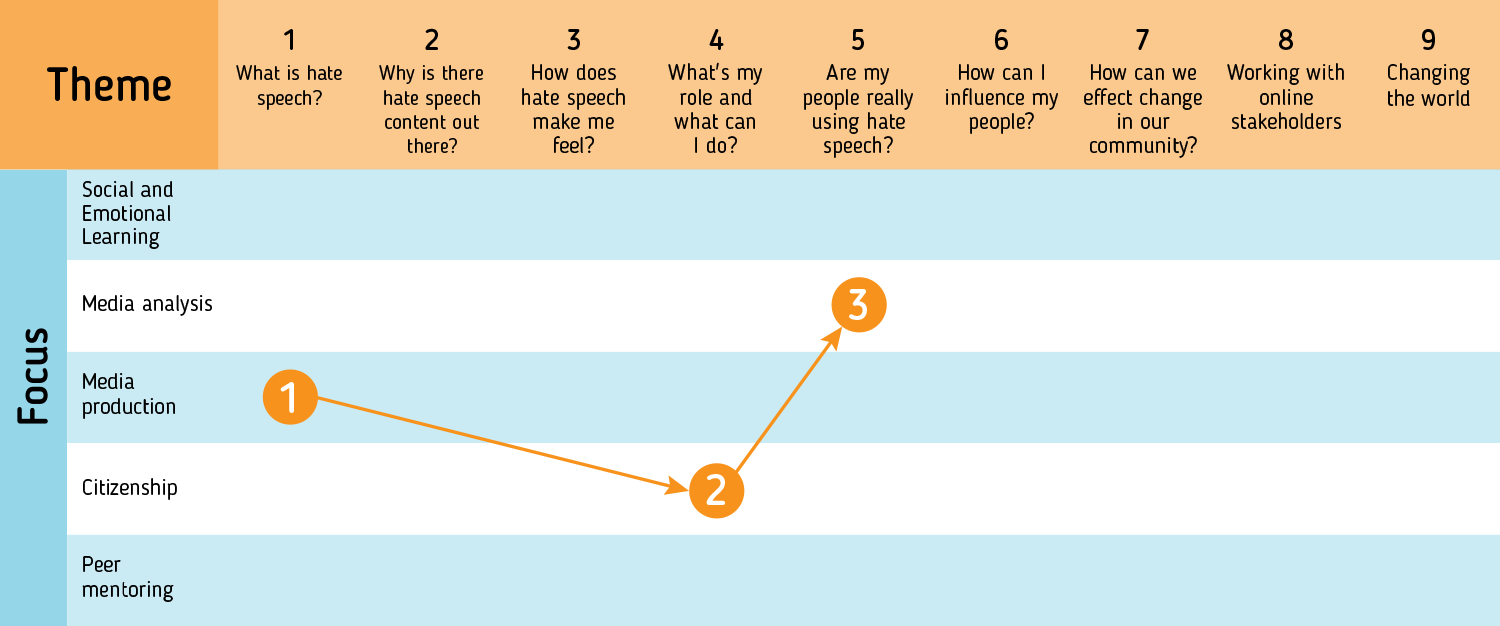 | Theme | 1 What is hate speech? | 2 Why is there hate speech content out there? | 3 How does hate speech make me feel? | 4 What's my role and what can I do? | 5 Are my people really using hate speech? | 6 How can I influence my people? | 7 How can we effect change in our community? | 8 Working with online stakeholders | 9 Changing the world |
|---|---|---|---|---|---|---|---|---|---|
| Social and Emotional Learning | | | | | | | | | |
| Media analysis | | | | | 3 | | | | |
| Media production | 1 | | | | | | | | |
| Citizenship | | | | 2 | | | | | |
| Peer mentoring | | | | | | | | | |

Focus